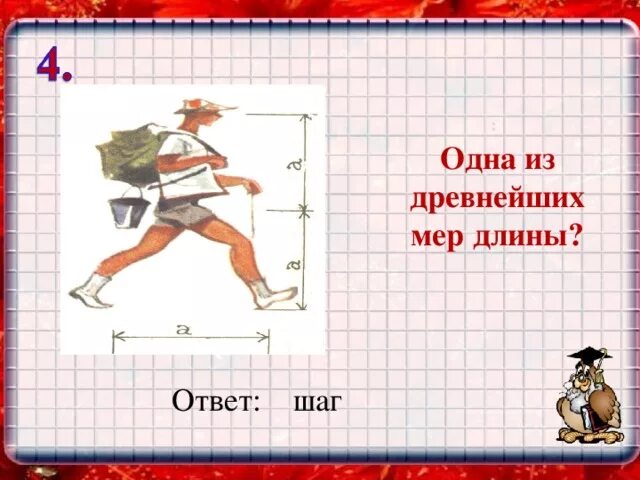 4.

a

a

a

Одна из древнейших мер длины?

Ответ: шаг